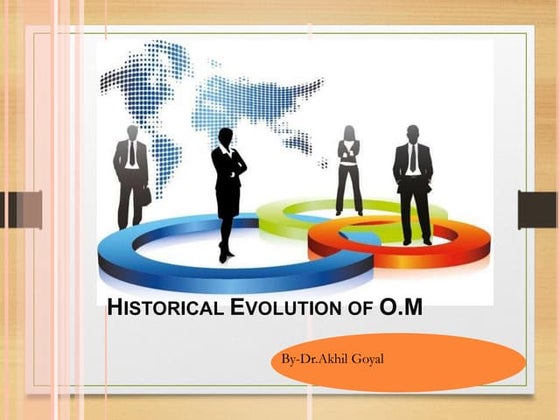 HISTORICAL EVOLUTION OF O.M

By-Dr.Akhil Goyal